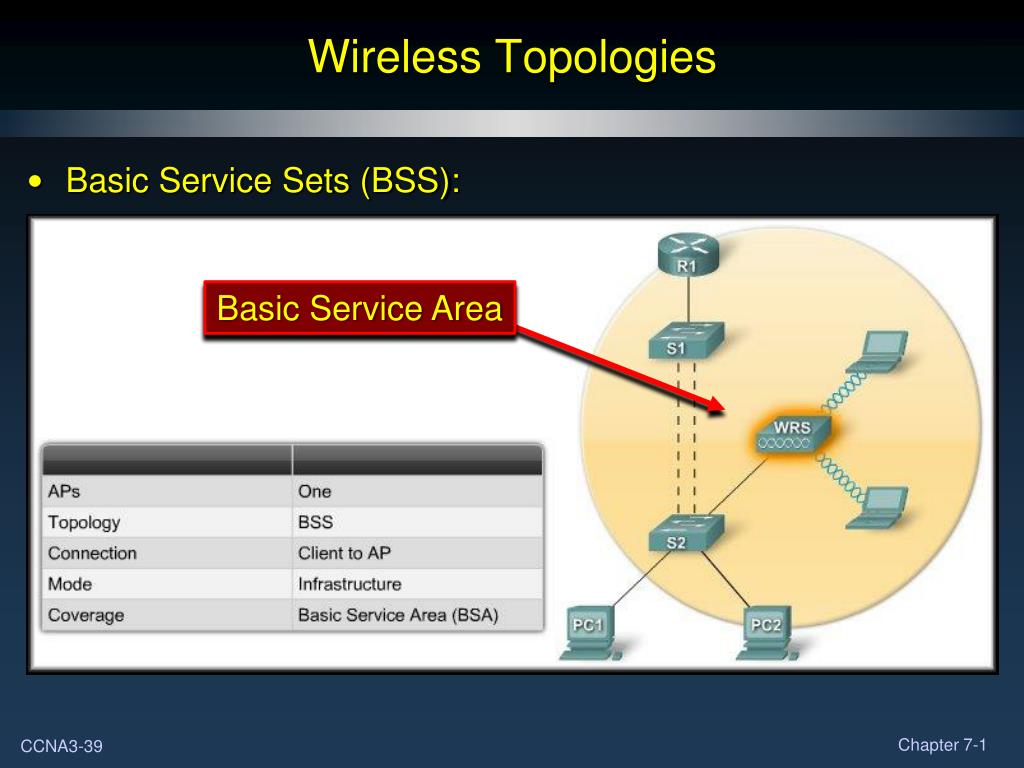 Wireless Topologies

• Basic Service Sets (BSS):

Basic Service Area

R1

S1

WRS

S2

PC1

PC2

| | |
|---|---|
| APs | One |
| Topology | BSS |
| Connection | Client to AP |
| Mode | Infrastructure |
| Coverage | Basic Service Area (BSA) |

CCNA3-39

Chapter 7-1